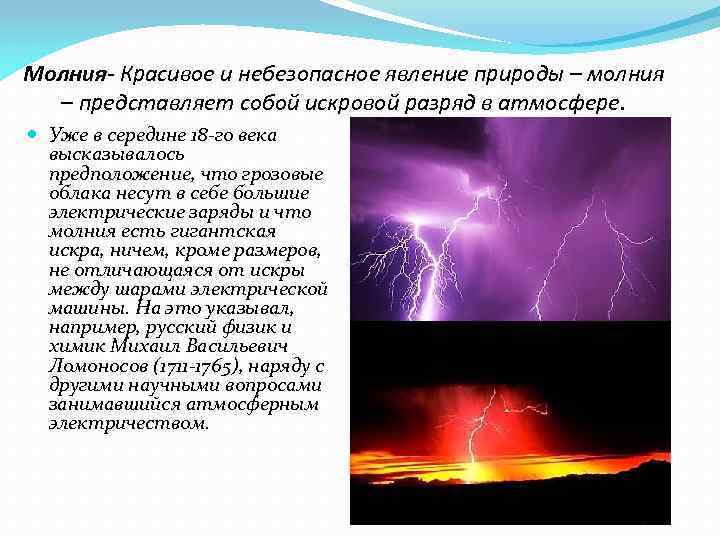 Молния- Красивое и небезопасное явление природы – молния – представляет собой искровой разряд в атмосфере.

Уже в середине 18-го века высказывалось предположение, что грозовые облака несут в себе большие электрические заряды и что молния есть гигантская искра, ничем, кроме размеров, не отличающаяся от искры между шарами электрической машины. На это указывал, например, русский физик и химик Михаил Васильевич Ломоносов (1711-1765), наряду с другими научными вопросами занимавшийся атмосферным электричеством.